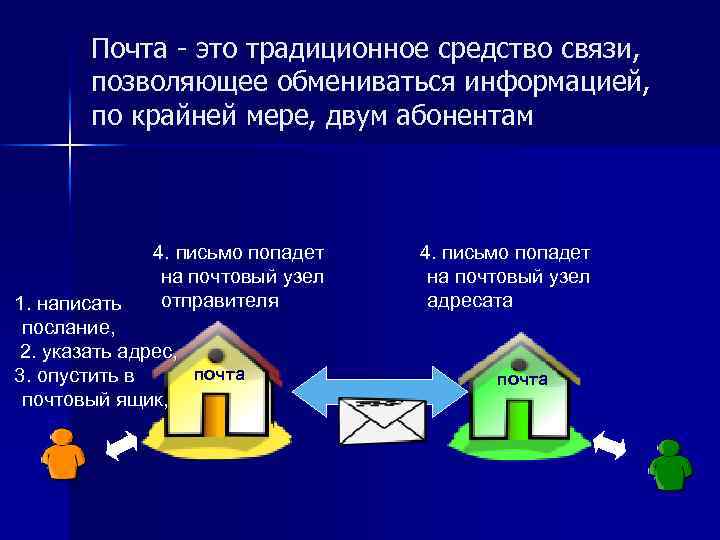 Почта - это традиционное средство связи, позволяющее обмениваться информацией, по крайней мере, двум абонентам

4. письмо попадет на почтовый узел отправителя

4. письмо попадет на почтовый узел адресата

1. написать послание,
2. указать адрес,
3. опустить в почтовый ящик,

почта

почта